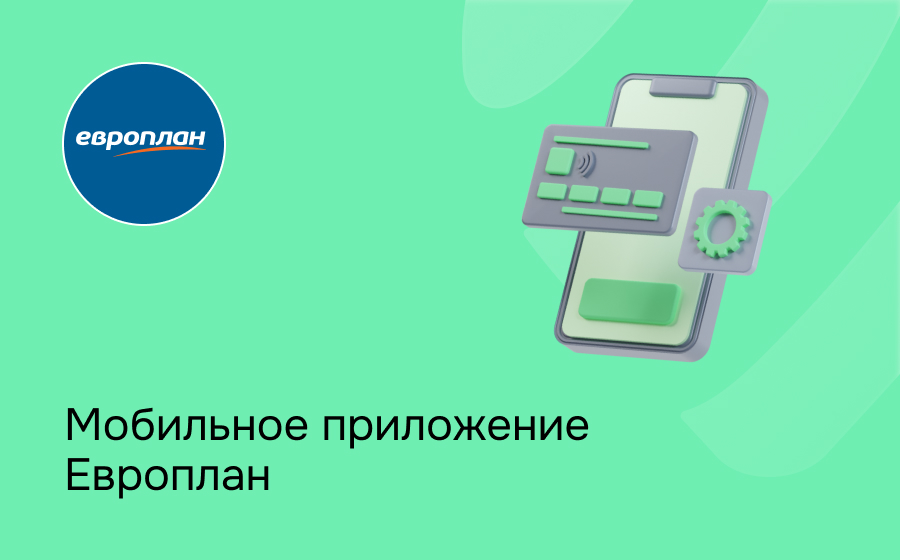 европлан

Мобильное приложение Европлан